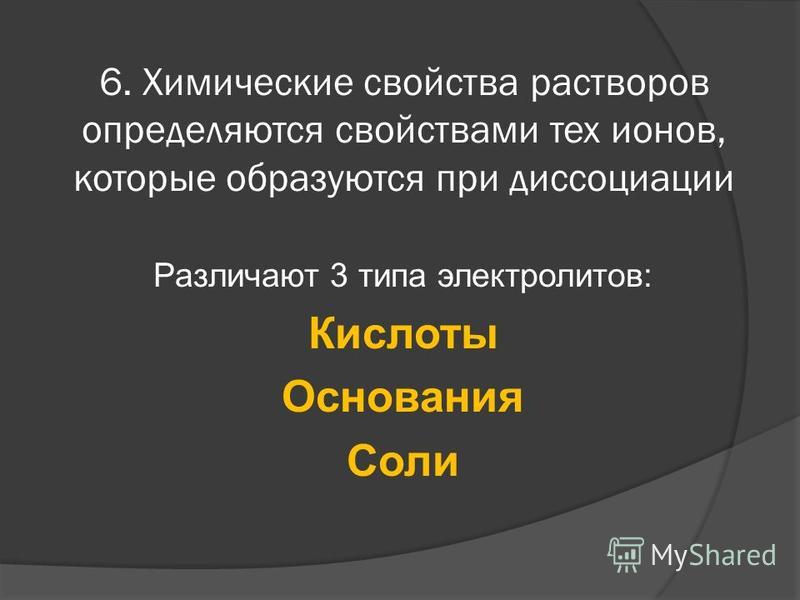 6. Химические свойства растворов определяются свойствами тех ионов, которые образуются при диссоциации

Различают 3 типа электролитов:

Кислоты

Основания

Соли

MyShared